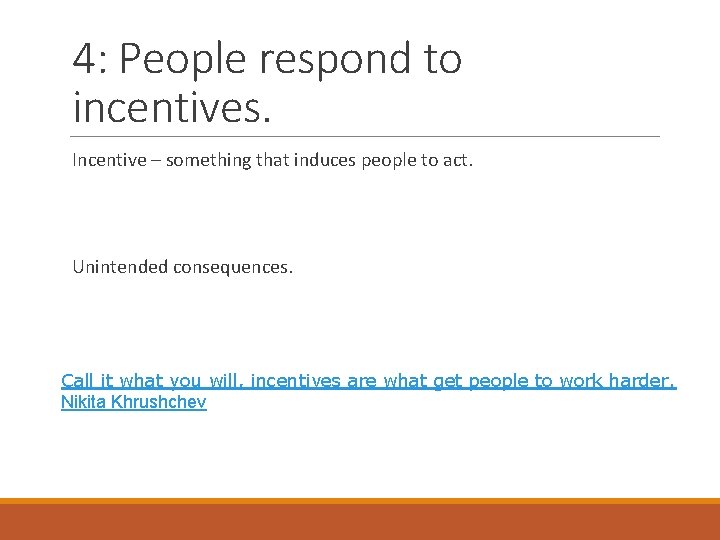 4: People respond to incentives.

Incentive – something that induces people to act.

Unintended consequences.

Call it what you will, incentives are what get people to work harder. Nikita Khrushchev